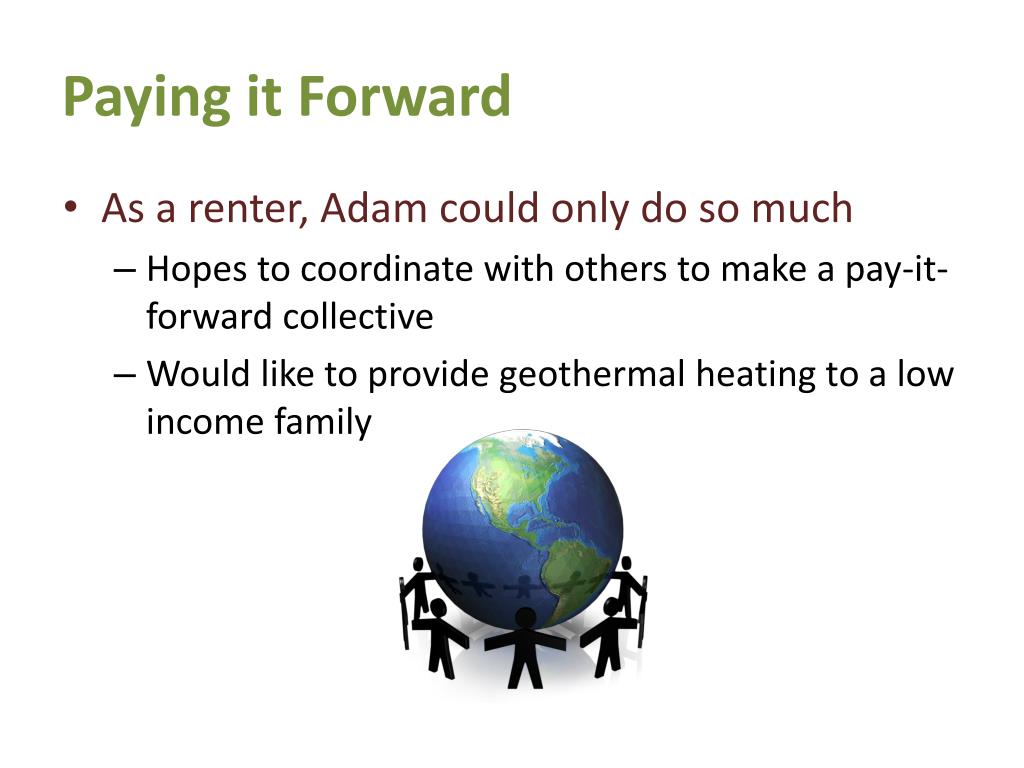 Paying it Forward

• As a renter, Adam could only do so much
– Hopes to coordinate with others to make a pay-it-forward collective
– Would like to provide geothermal heating to a low income family